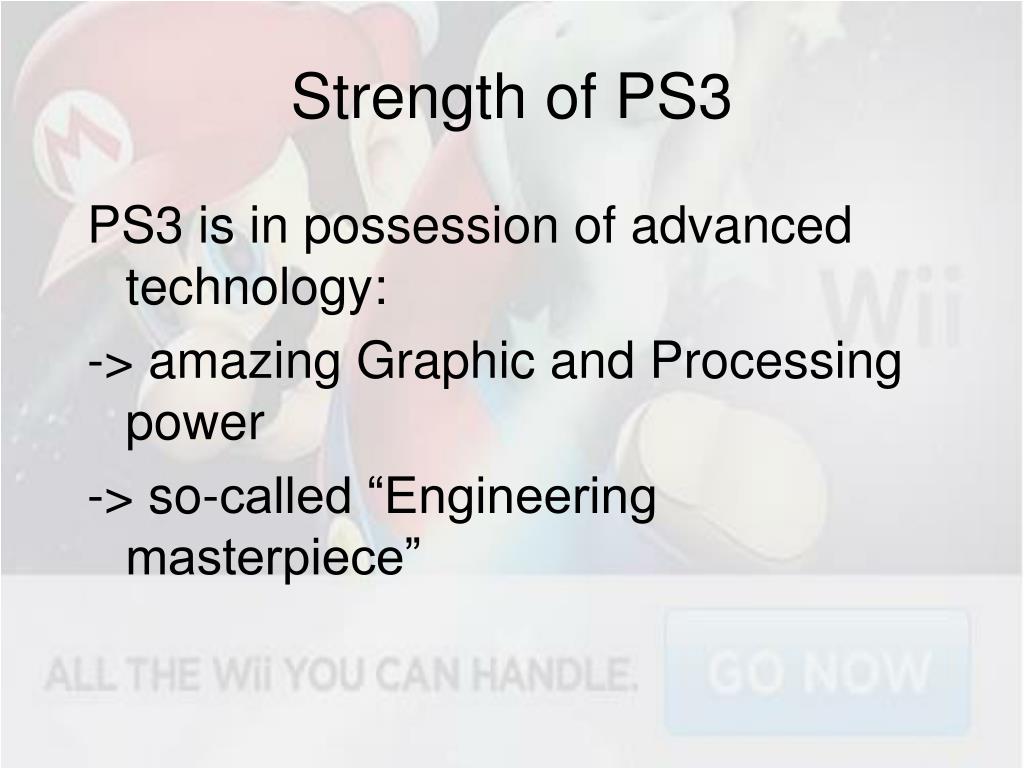 Strength of PS3

PS3 is in possession of advanced technology:

-> amazing Graphic and Processing power

-> so-called “Engineering masterpiece”

Wii

ALL THE Wii YOU CAN HANDLE.

GO NOW